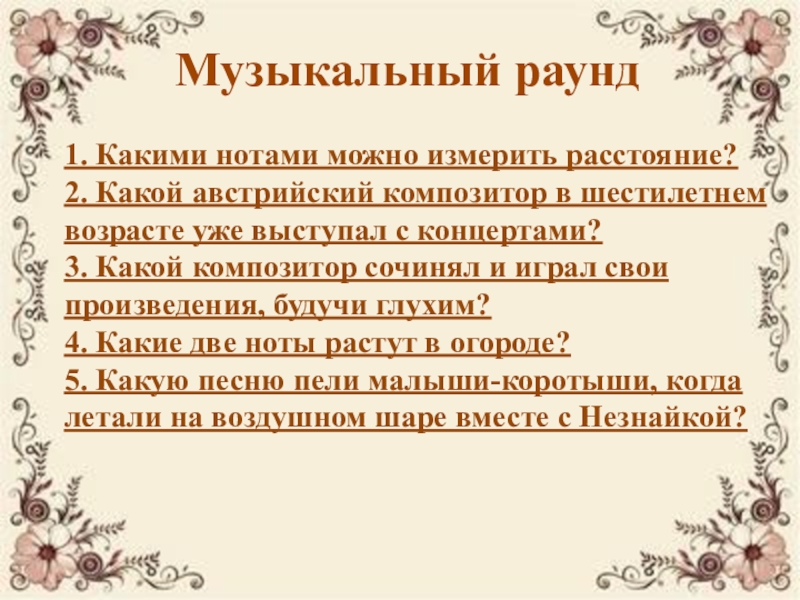 Музыкальный раунд

1. Какими нотами можно измерить расстояние?
2. Какой австрийский композитор в шестилетнем возрасте уже выступал с концертами?
3. Какой композитор сочинял и играл свои произведения, будучи глухим?
4. Какие две ноты растут в огороде?
5. Какую песню пели малыши-коротыши, когда летали на воздушном шаре вместе с Незнайкой?